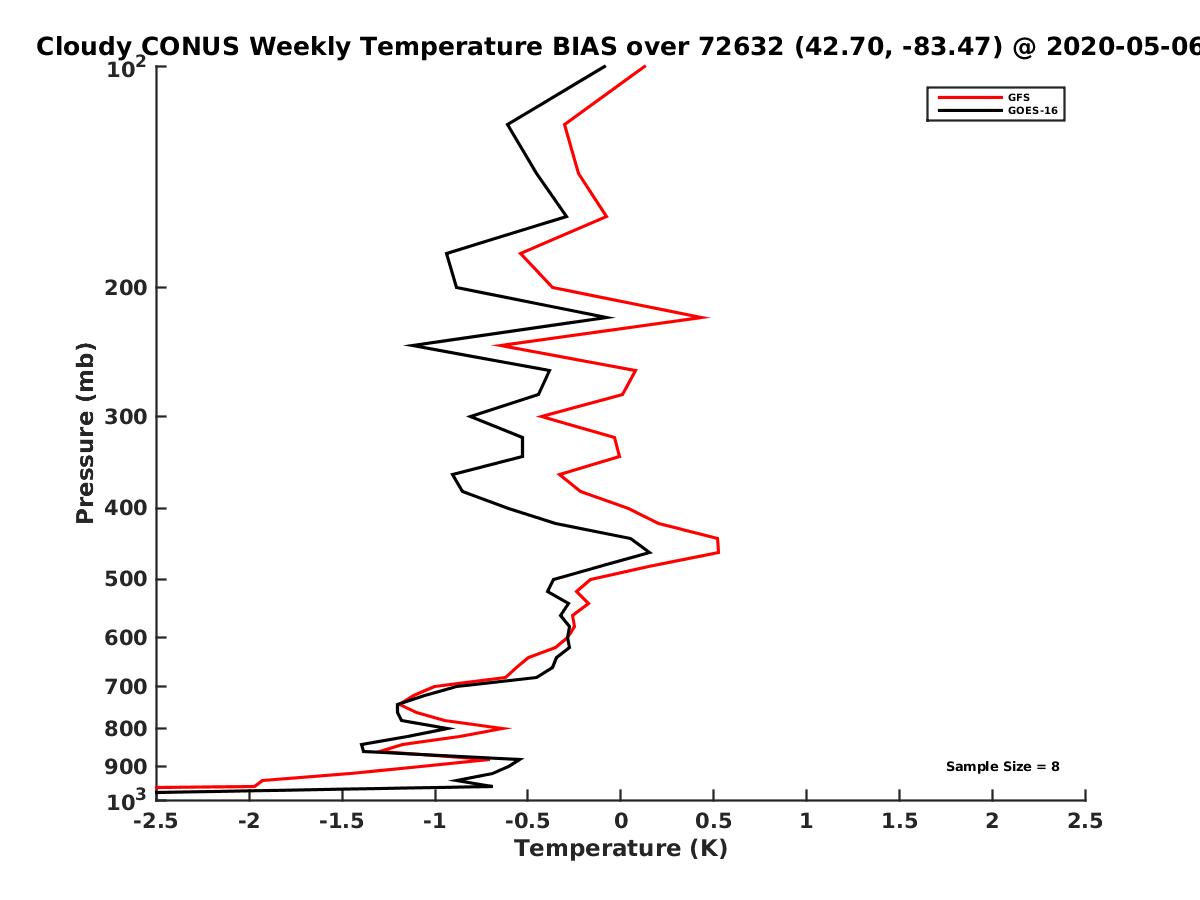 Cloudy CONUS Weekly Temperature BIAS over 72632 (42.70, -83.47) @ 2020-05-06

GFS
GOES-16

Pressure (mb)

$10^2$
200
300
400
500
600
700
800
900
$10^3$

Sample Size = 8

-2.5 -2 -1.5 -1 -0.5 0 0.5 1 1.5 2 2.5
Temperature (K)